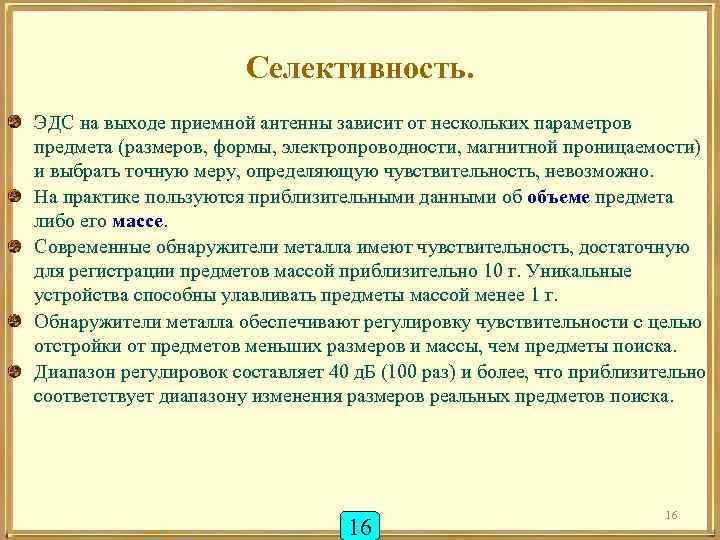 Селективность.

ЭДС на выходе приемной антенны зависит от нескольких параметров предмета (размеров, формы, электропроводности, магнитной проницаемости) и выбрать точную меру, определяющую чувствительность, невозможно.

На практике пользуются приблизительными данными об объеме предмета либо его массе.

Современные обнаружители металла имеют чувствительность, достаточную для регистрации предметов массой приблизительно 10 г. Уникальные устройства способны улавливать предметы массой менее 1 г.

Обнаружители металла обеспечивают регулировку чувствительности с целью отстройки от предметов меньших размеров и массы, чем предметы поиска.

Диапазон регулировок составляет 40 дБ (100 раз) и более, что приблизительно соответствует диапазону изменения размеров реальных предметов поиска.

16

16